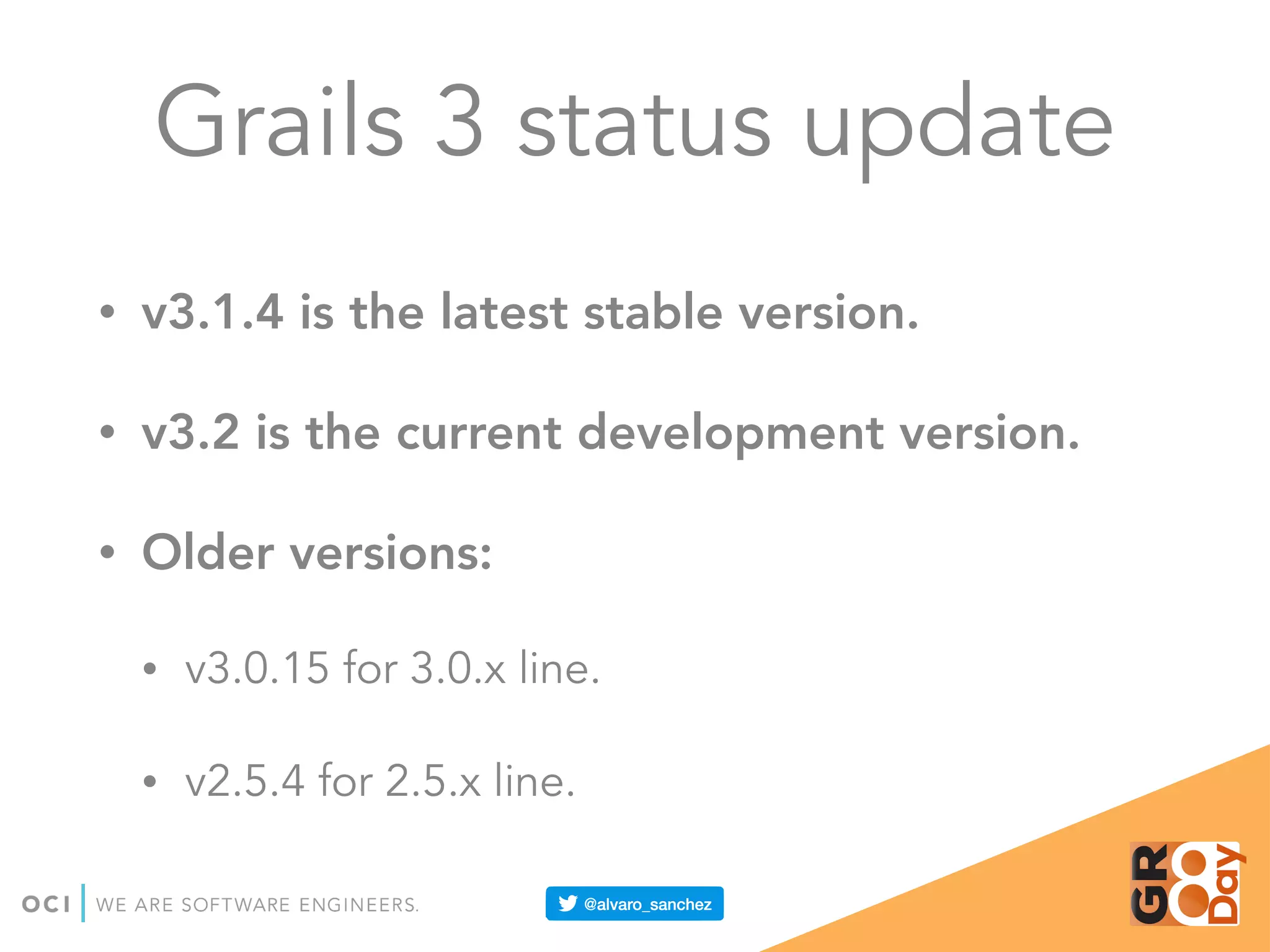 Grails 3 status update

• v3.1.4 is the latest stable version.

• v3.2 is the current development version.

• Older versions:

• v3.0.15 for 3.0.x line.

• v2.5.4 for 2.5.x line.

OCI | WE ARE SOFTWARE ENGINEERS.

@alvaro_sanchez

GR8 Day